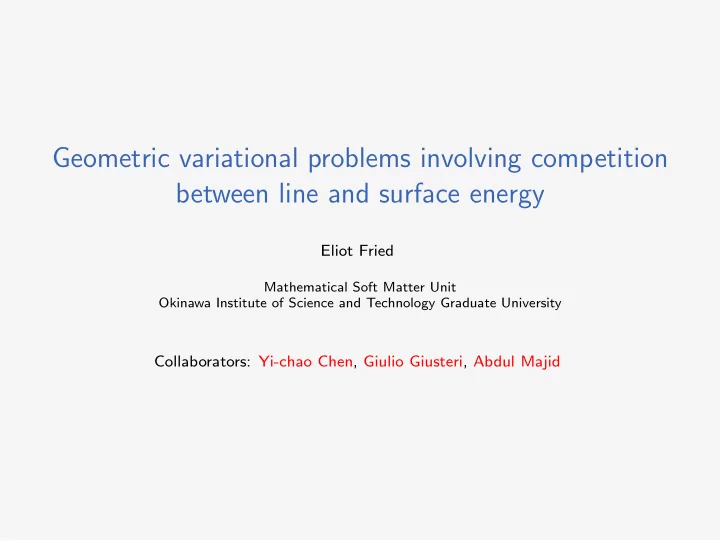 Geometric variational problems involving competition between line and surface energy

Eliot Fried

Mathematical Soft Matter Unit
Okinawa Institute of Science and Technology Graduate University

Collaborators: Yi-chao Chen, Giulio Giusteri, Abdul Majid